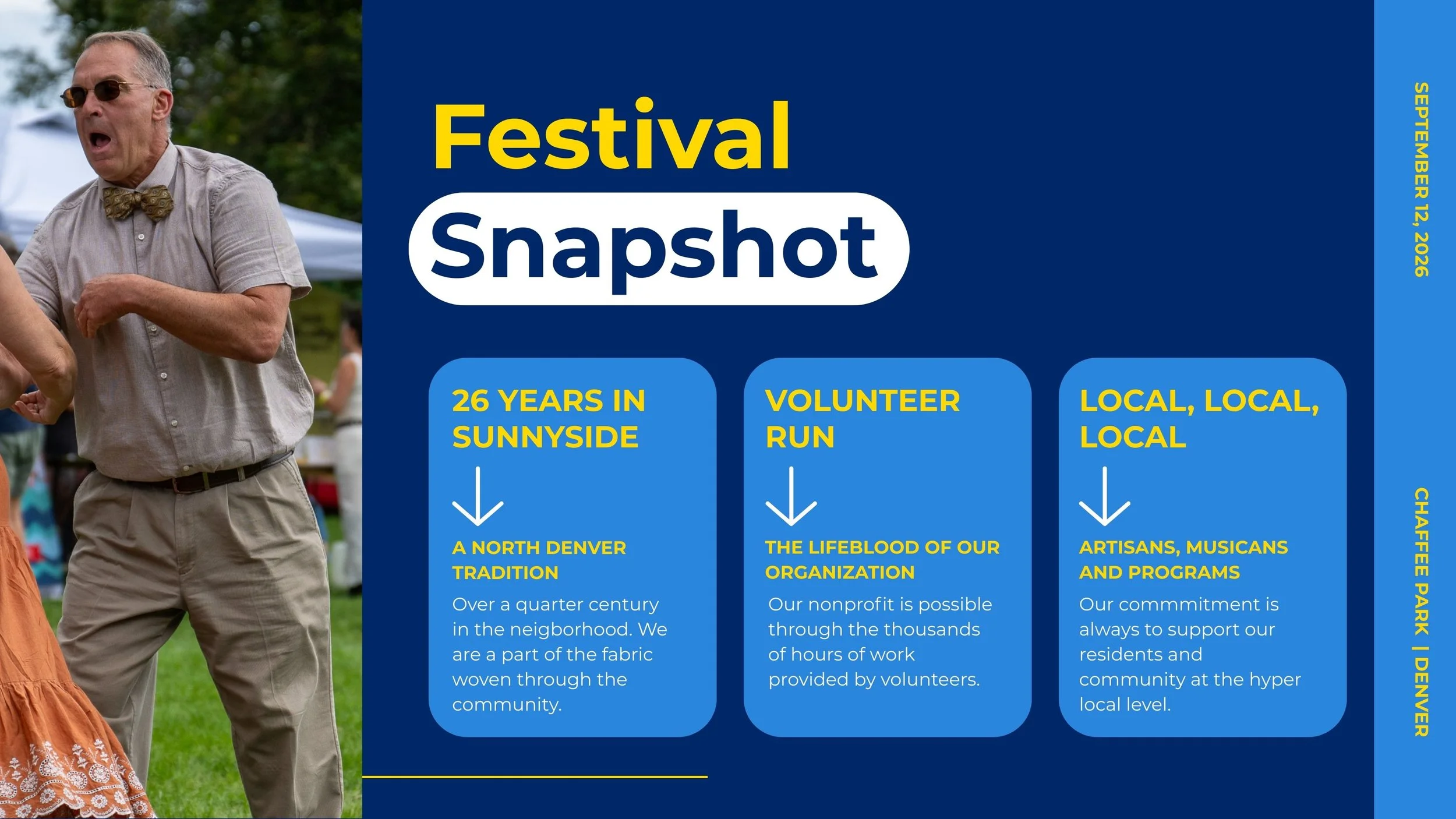 Festival
Snapshot

26 YEARS IN SUNNYSIDE

A NORTH DENVER TRADITION

Over a quarter century in the neigborhood. We are a part of the fabric woven through the community.

VOLUNTEER RUN

THE LIFEBLOOD OF OUR ORGANIZATION

Our nonprofit is possible through the thousands of hours of work provided by volunteers.

LOCAL, LOCAL, LOCAL

ARTISANS, MUSICANS AND PROGRAMS

Our commmitment is always to support our residents and community at the hyper local level.

SEPTEMBER 12, 2026

CHAFFEE PARK | DENVER